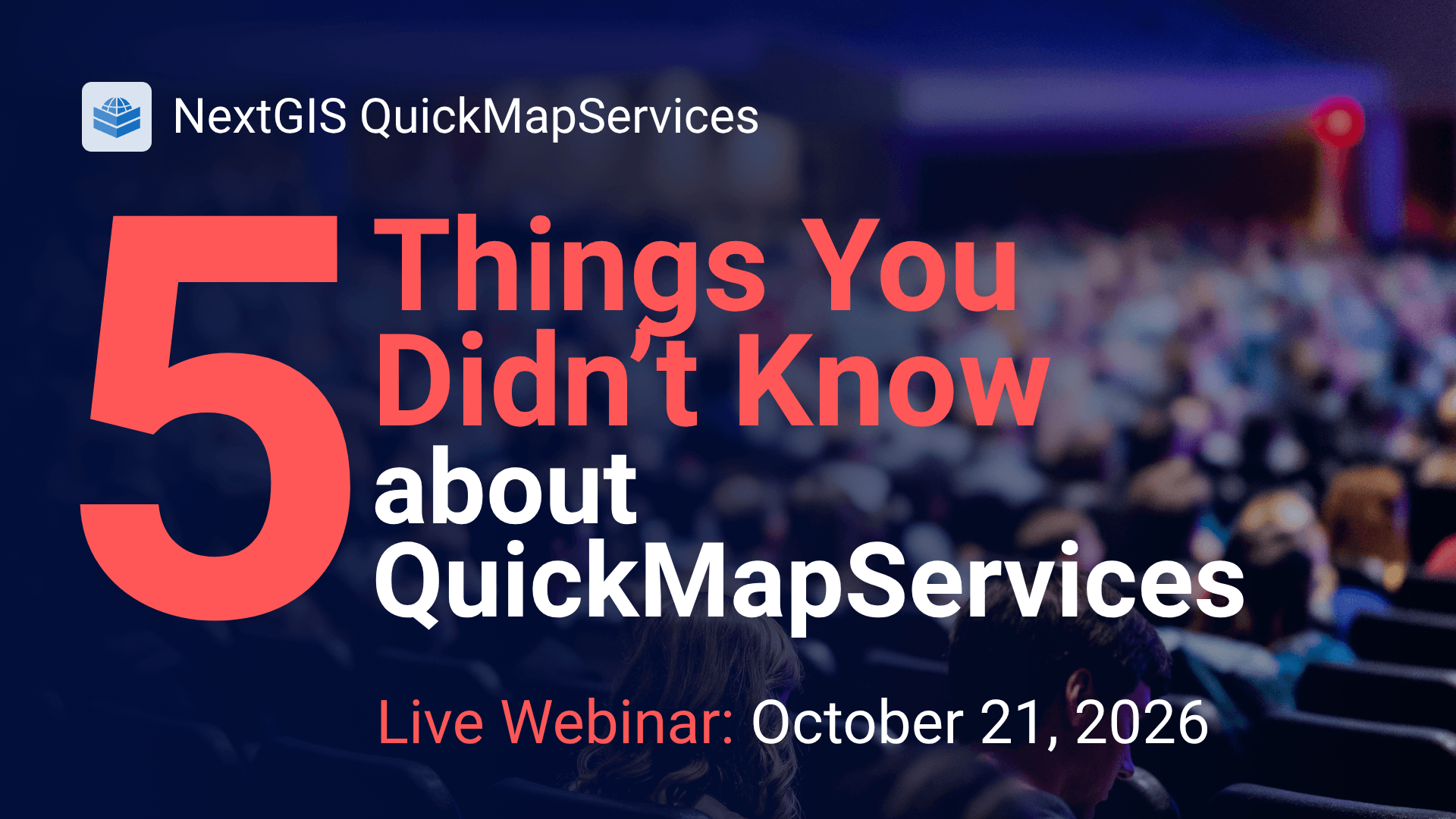 NextGIS QuickMapServices

5 Things You Didn't Know about QuickMapServices

Live Webinar: October 21, 2026